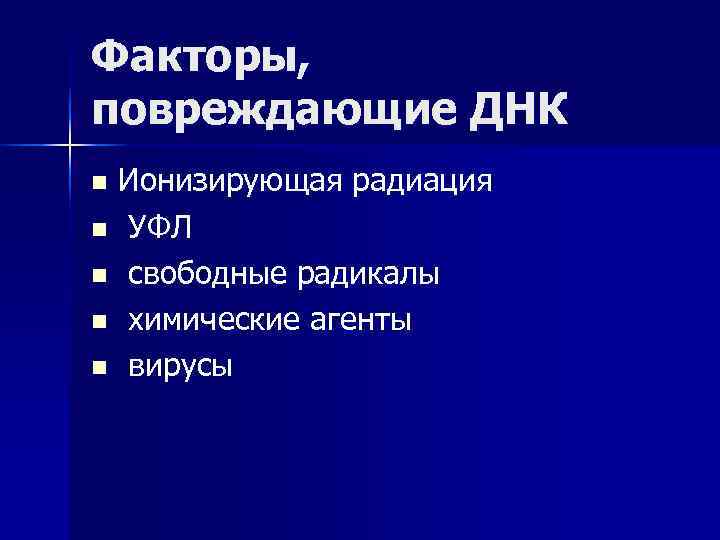 Факторы, повреждающие ДНК

- Ионизирующая радиация
- УФЛ
- свободные радикалы
- химические агенты
- вирусы